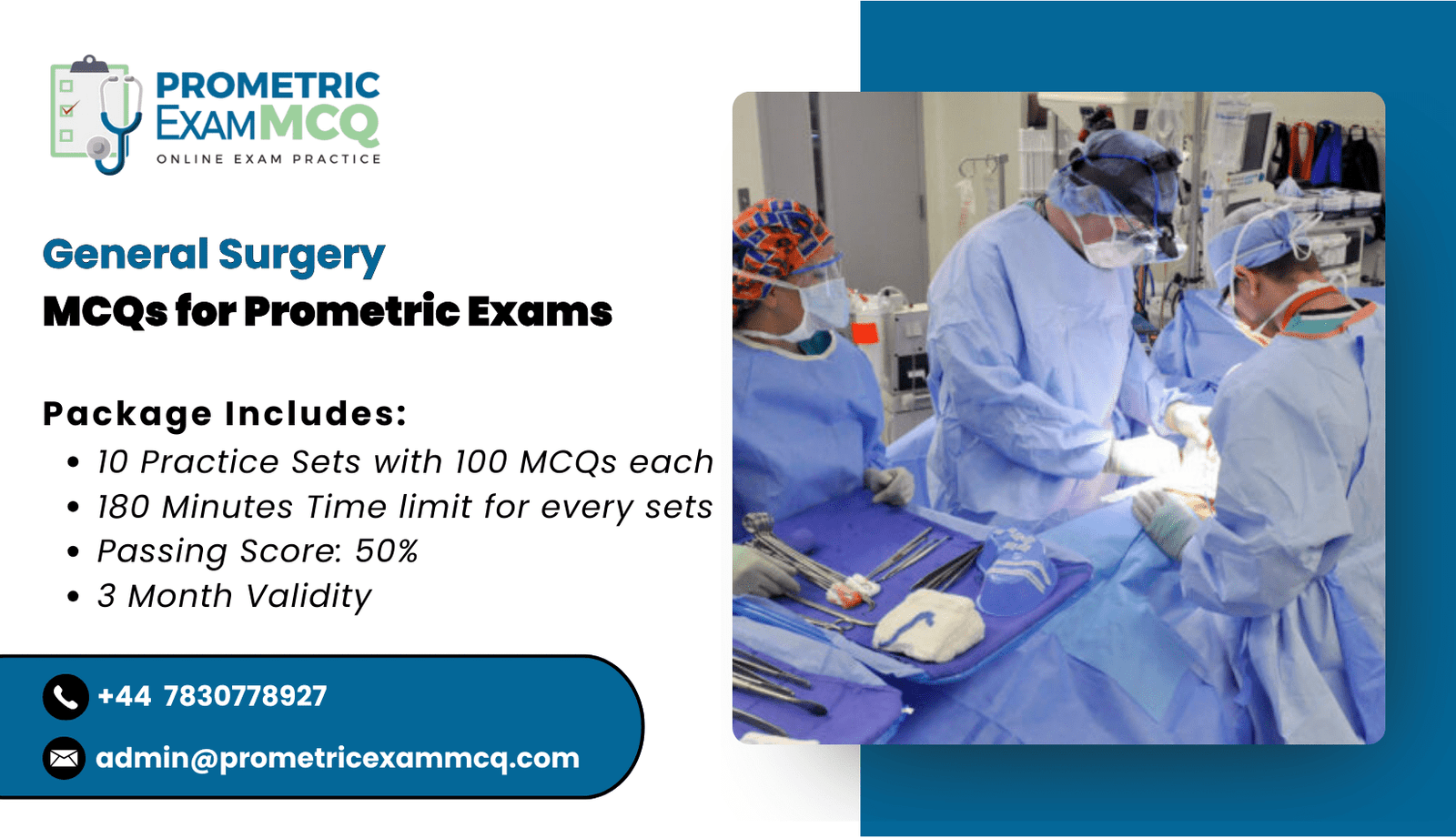 PROMETRIC EXAMMCQ
ONLINE EXAM PRACTICE

General Surgery
MCQs for Prometric Exams

Package Includes:
• 10 Practice Sets with 100 MCQs each
• 180 Minutes Time limit for every sets
• Passing Score: 50%
• 3 Month Validity

+44 7830778927
admin@prometricexammcq.com